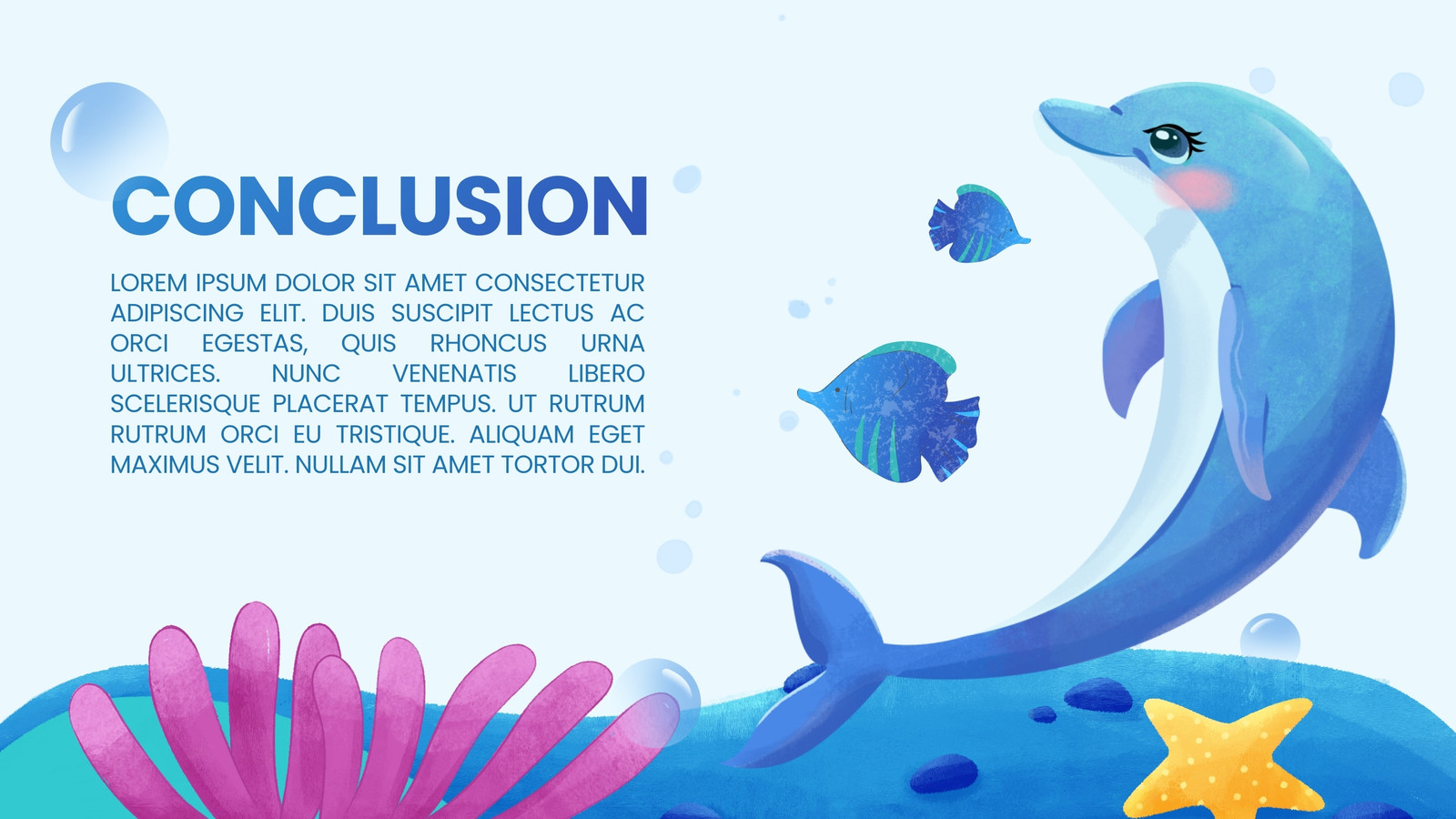 CONCLUSION

LOREM IPSUM DOLOR SIT AMET CONSECTETUR ADIPISCING ELIT. DUIS SUSCIPIT LECTUS AC ORCI EGESTAS, QUIS RHONCUS URNA ULTRICES. NUNC VENENATIS LIBERO SCELERISQUE PLACERAT TEMPUS. UT RUTRUM RUTRUM ORCI EU TRISTIQUE. ALIQUAM EGET MAXIMUS VELIT. NULLAM SIT AMET TORTOR DUI.